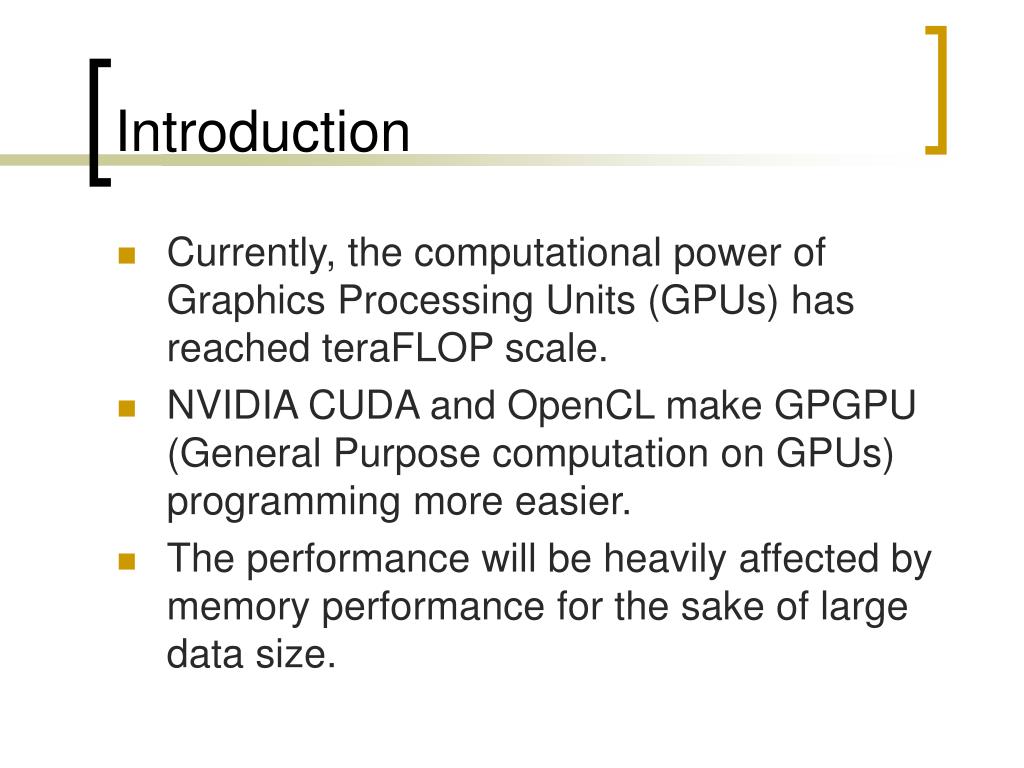 Introduction

Currently, the computational power of Graphics Processing Units (GPUs) has reached teraFLOP scale.

NVIDIA CUDA and OpenCL make GPGPU (General Purpose computation on GPUs) programming more easier.

The performance will be heavily affected by memory performance for the sake of large data size.